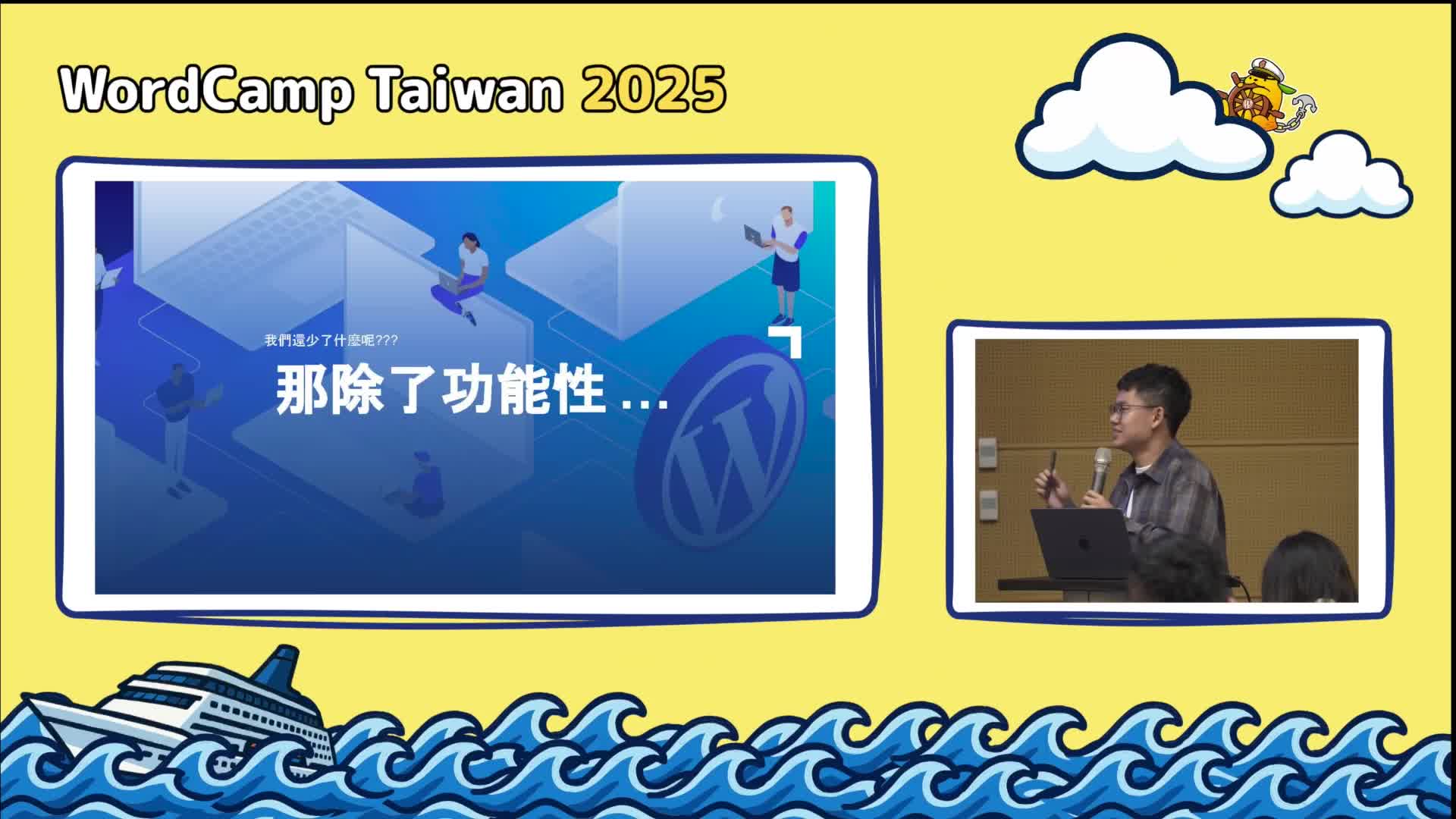 WordCamp Taiwan 2025

我們還少了什麼呢???

那除了功能性 ...